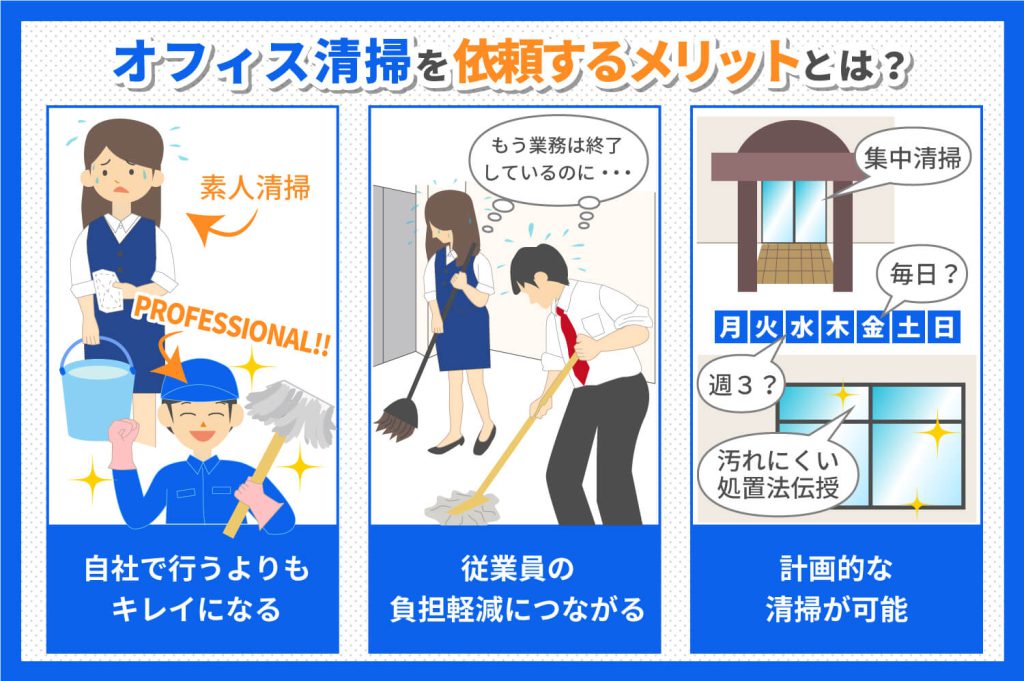 オフィス清掃を依頼するメリットとは？

素人清掃

PROFESSIONAL!!

自社で行うよりもキレイになる

もう業務は終了しているのに・・・

従業員の負担軽減につながる

集中清掃

毎日？

月 火 水 木 金 土 日

週３？

汚れにくい処置法伝授

計画的な清掃が可能